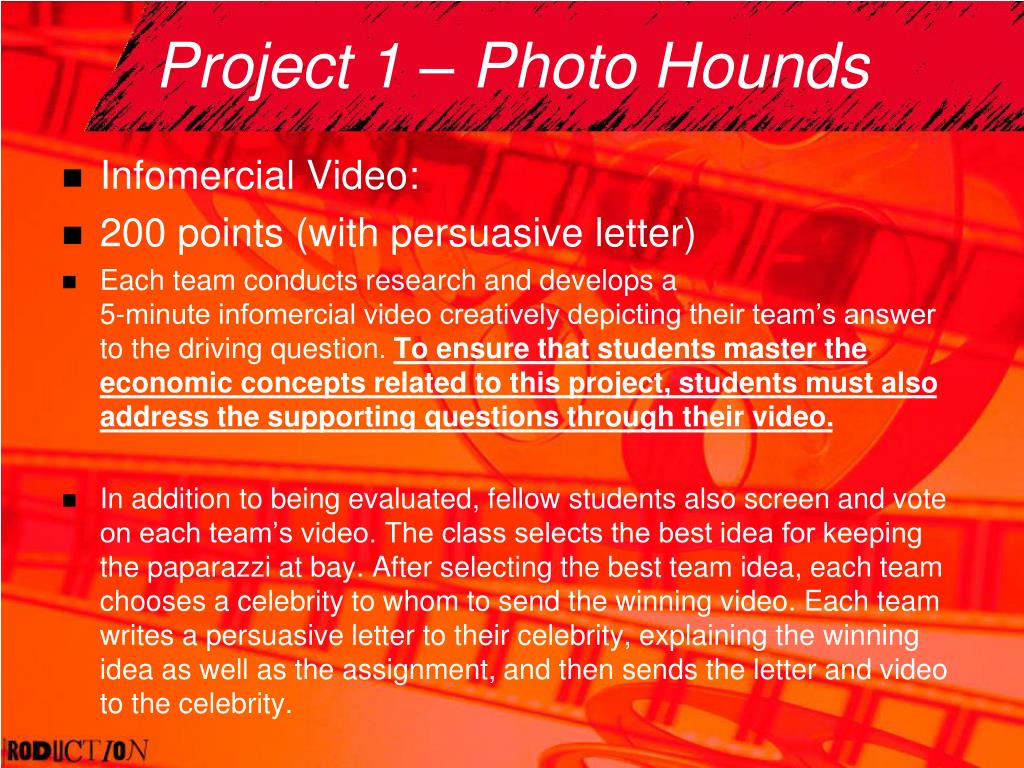 Project 1 – Photo Hounds

Infomercial Video:

200 points (with persuasive letter)

Each team conducts research and develops a 5-minute infomercial video creatively depicting their team's answer to the driving question. To ensure that students master the economic concepts related to this project, students must also address the supporting questions through their video.

In addition to being evaluated, fellow students also screen and vote on each team's video. The class selects the best idea for keeping the paparazzi at bay. After selecting the best team idea, each team chooses a celebrity to whom to send the winning video. Each team writes a persuasive letter to their celebrity, explaining the winning idea as well as the assignment, and then sends the letter and video to the celebrity.

RODUCTION